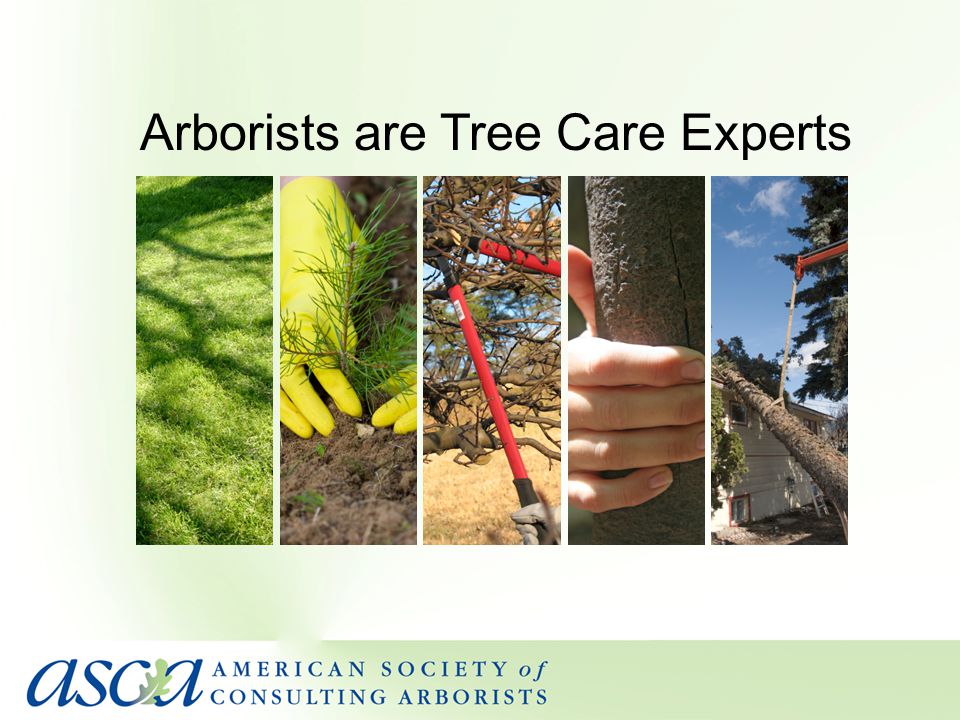 Arborists are Tree Care Experts

asca AMERICAN SOCIETY of CONSULTING ARBORISTS